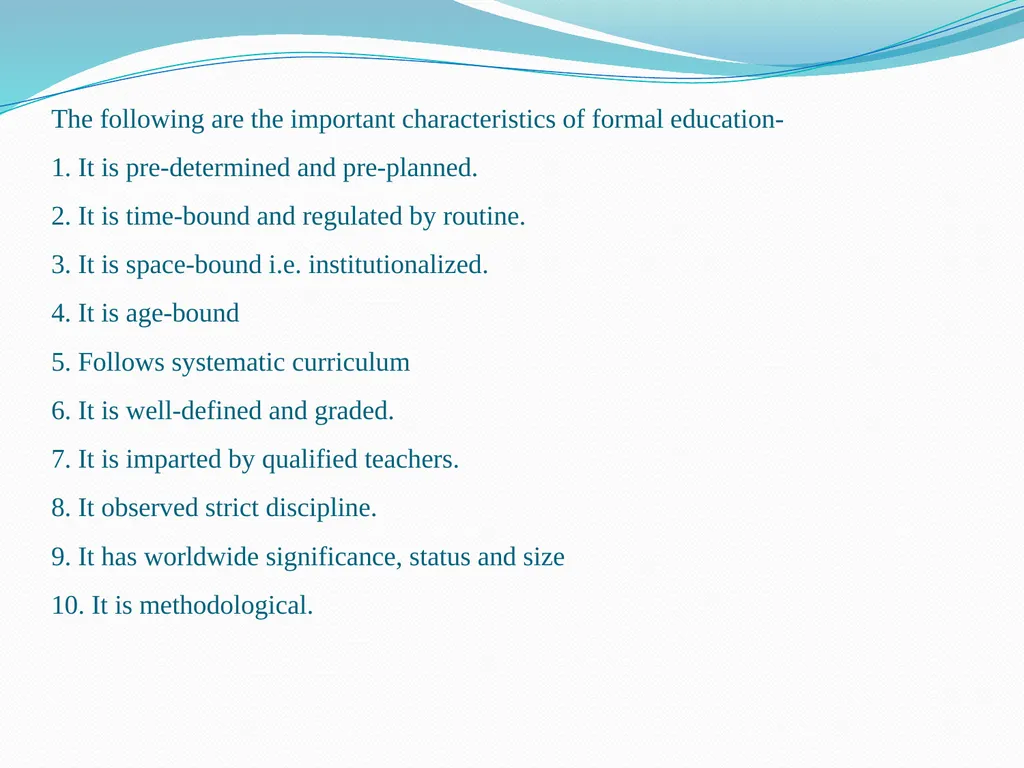 The following are the important characteristics of formal education-

1. It is pre-determined and pre-planned.

2. It is time-bound and regulated by routine.

3. It is space-bound i.e. institutionalized.

4. It is age-bound

5. Follows systematic curriculum

6. It is well-defined and graded.

7. It is imparted by qualified teachers.

8. It observed strict discipline.

9. It has worldwide significance, status and size

10. It is methodological.